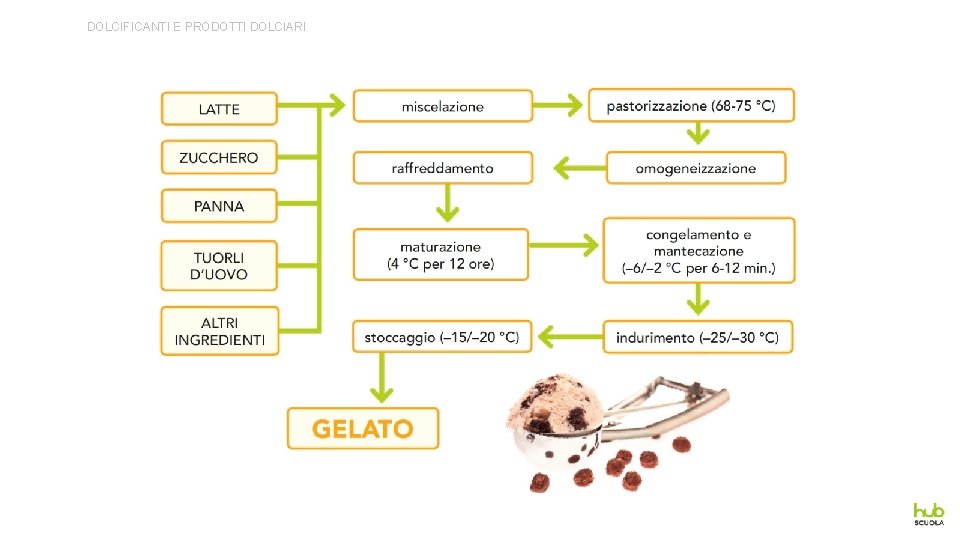 DOLCIFICANTI E PRODOTTI DOLCIARI

LATTE

ZUCCHERO

PANNA

TUORLI D'UOVO

ALTRI INGREDIENTI

miscelazione

pastorizzazione (68-75 °C)

omogeneizzazione

raffreddamento

maturazione (4 °C per 12 ore)

congelamento e mantecazione (–6/–2 °C per 6-12 min.)

indurimento (–25/–30 °C)

stoccaggio (–15/–20 °C)

GELATO

hub SCUOLA